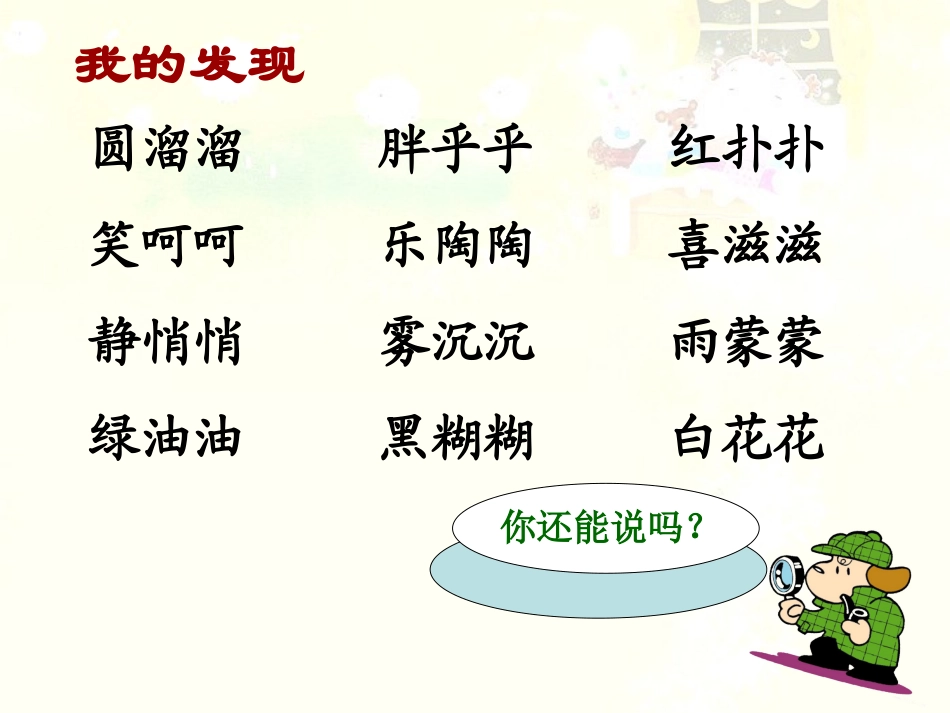 我的发现

圆溜溜　　胖乎乎　　红扑扑

笑呵呵　　乐陶陶　　喜滋滋

静悄悄　　雾沉沉　　雨蒙蒙

绿油油　　黑糊糊　　白花花

你还能说吗？